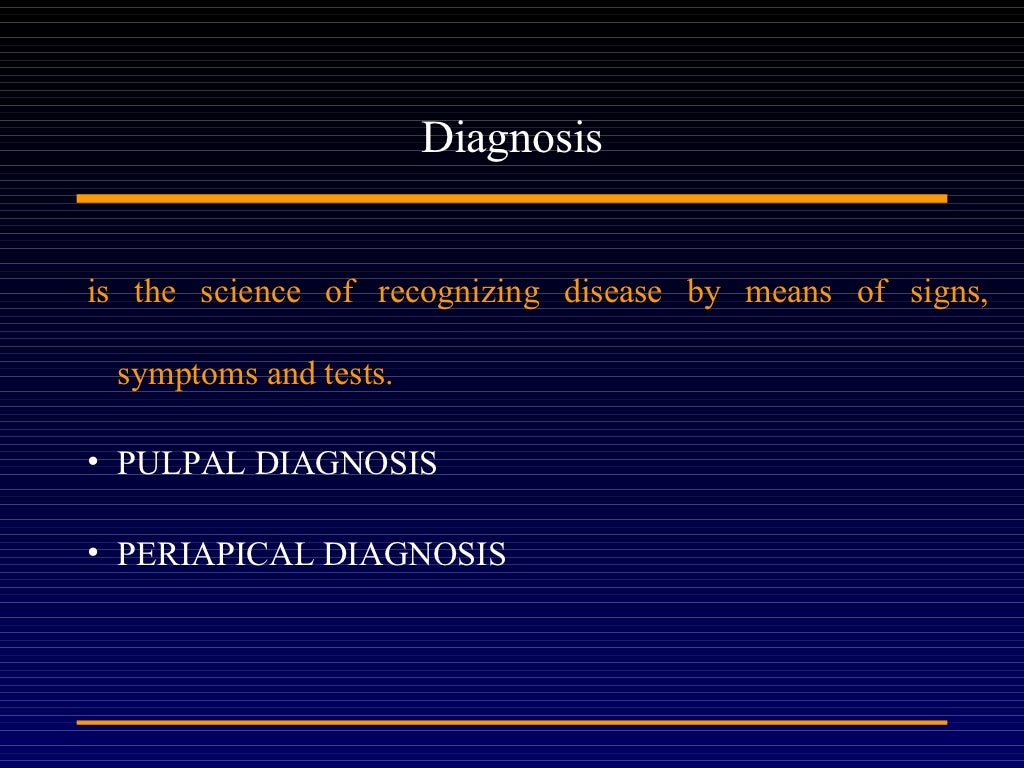 Diagnosis

is the science of recognizing disease by means of signs, symptoms and tests.

• PULPAL DIAGNOSIS

• PERIAPICAL DIAGNOSIS